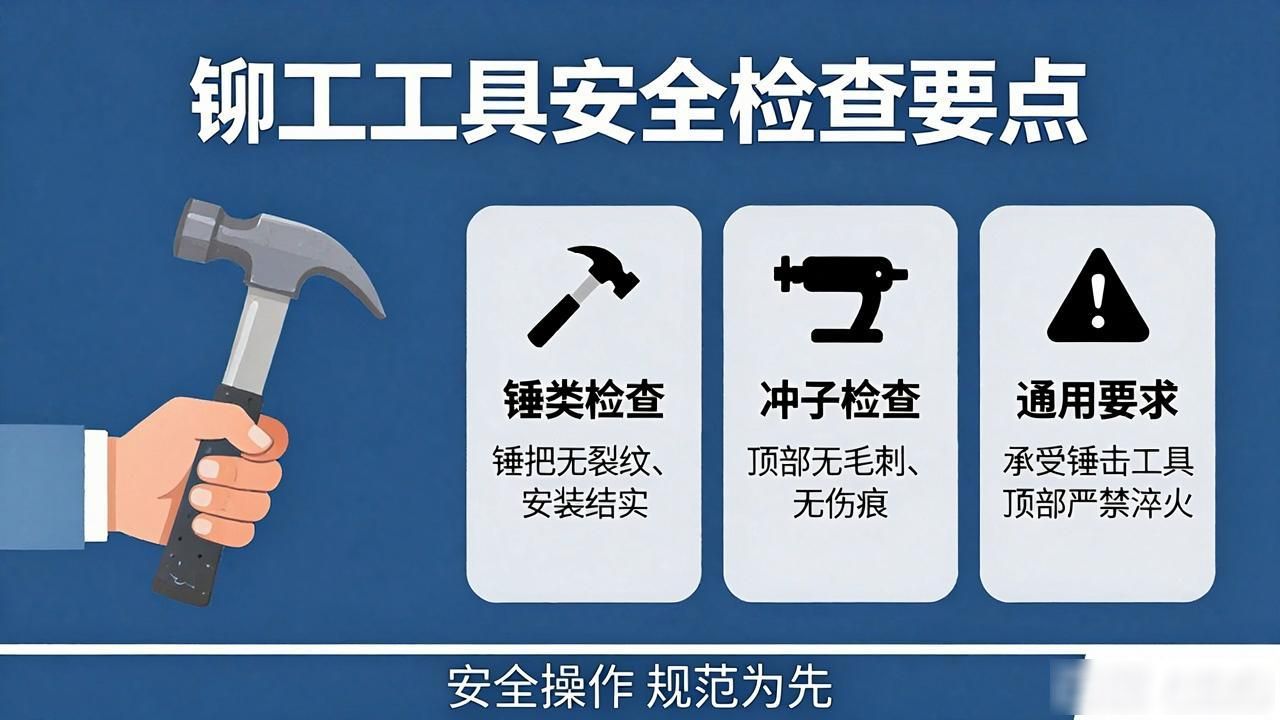 铆工工具安全检查要点

锤类检查
锤把无裂纹、安装结实

冲子检查
顶部无毛刺、无伤痕

通用要求
承受锤击工具顶部严禁淬火

安全操作 规范为先